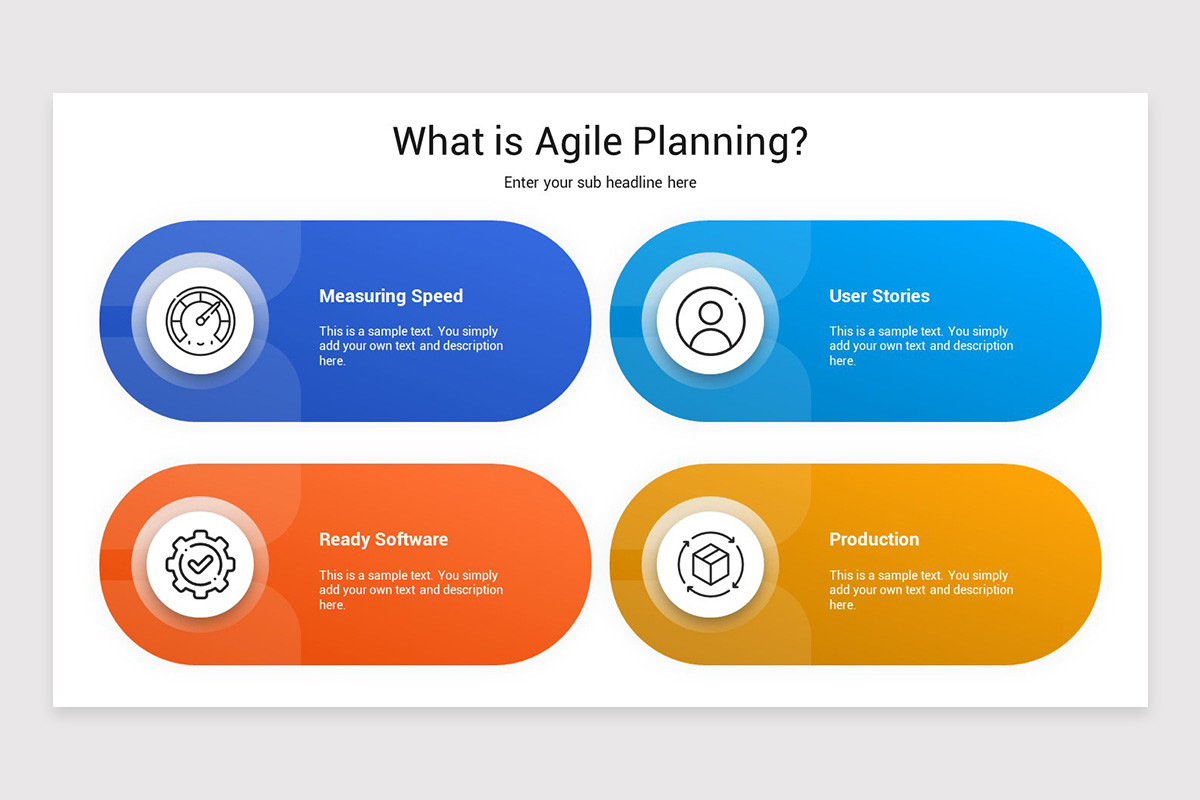 What is Agile Planning?

Enter your sub headline here

Measuring Speed

This is a sample text. You simply add your own text and description here.

User Stories

This is a sample text. You simply add your own text and description here.

Ready Software

This is a sample text. You simply add your own text and description here.

Production

This is a sample text. You simply add your own text and description here.